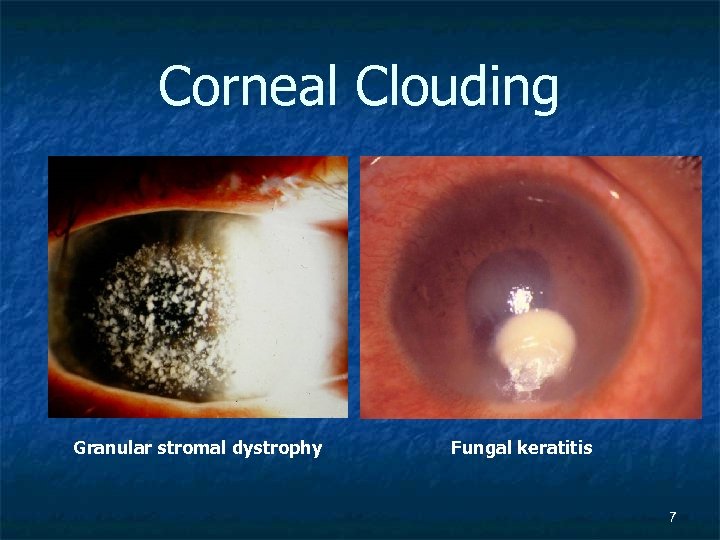 Corneal Clouding

Granular stromal dystrophy

Fungal keratitis

7